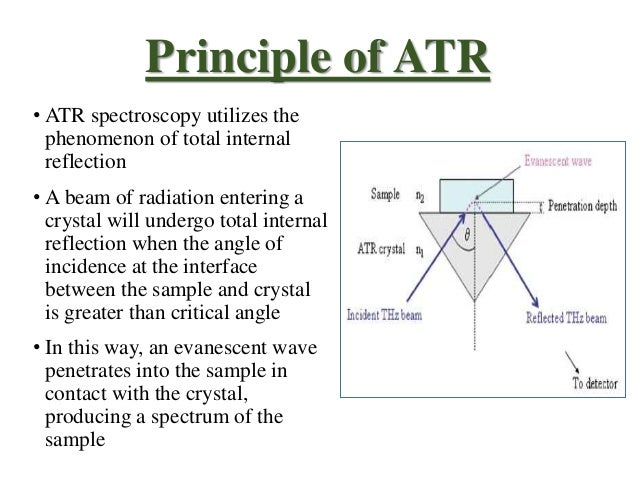 Principle of ATR

• ATR spectroscopy utilizes the phenomenon of total internal reflection

• A beam of radiation entering a crystal will undergo total internal reflection when the angle of incidence at the interface between the sample and crystal is greater than critical angle

• In this way, an evanescent wave penetrates into the sample in contact with the crystal, producing a spectrum of the sample

Evanescent wave
Sample $n_2$
Penetration depth
ATR crystal $n_1$
$\theta$
Incident THz beam
Reflected THz beam
To detector